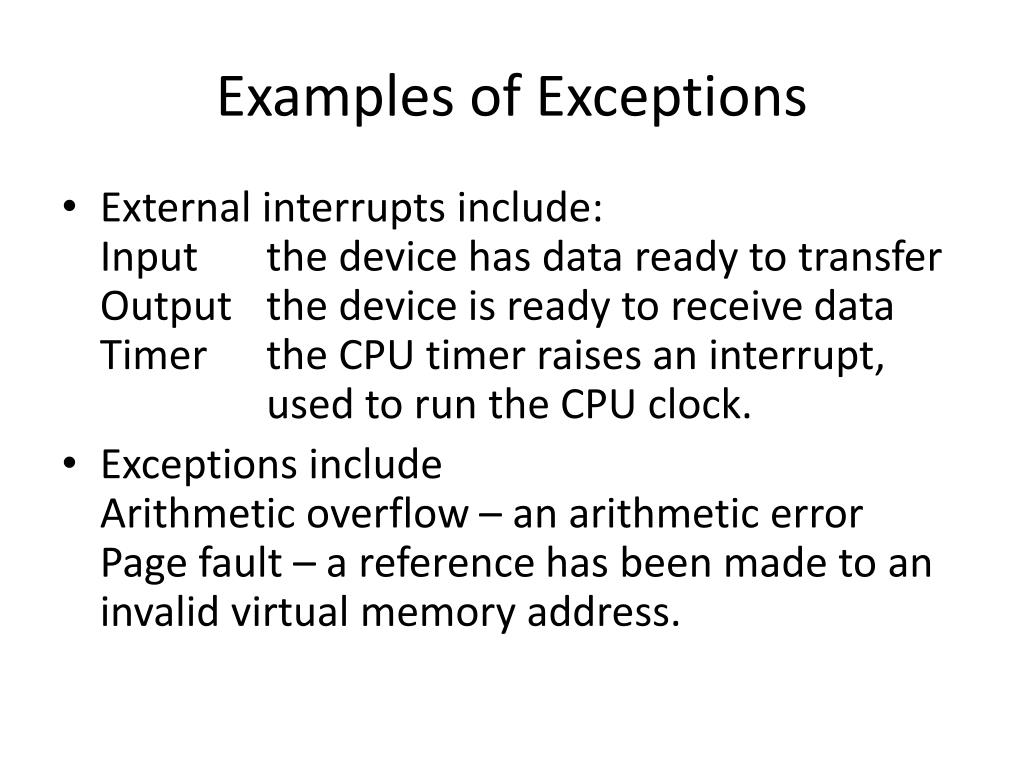 Examples of Exceptions

• External interrupts include:
Input the device has data ready to transfer
Output the device is ready to receive data
Timer the CPU timer raises an interrupt, used to run the CPU clock.

• Exceptions include
Arithmetic overflow – an arithmetic error
Page fault – a reference has been made to an invalid virtual memory address.